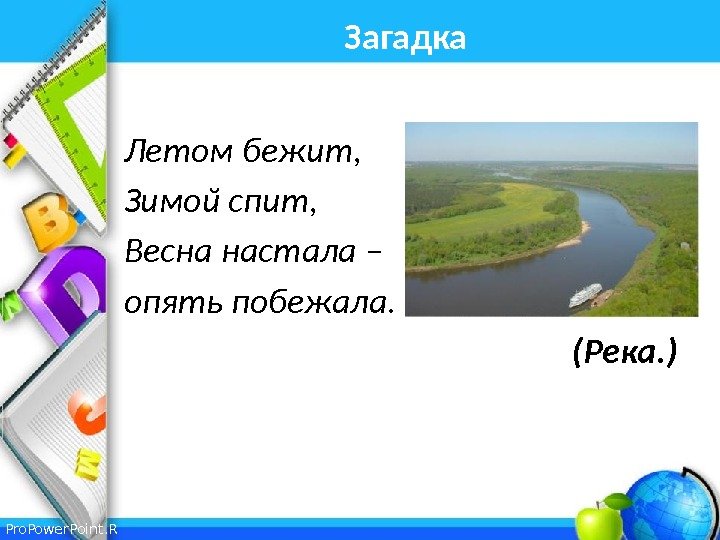 Загадка

Летом бежит,
Зимой спит,
Весна настала –
опять побежала.

(Река.)

ProPowerPoint.R